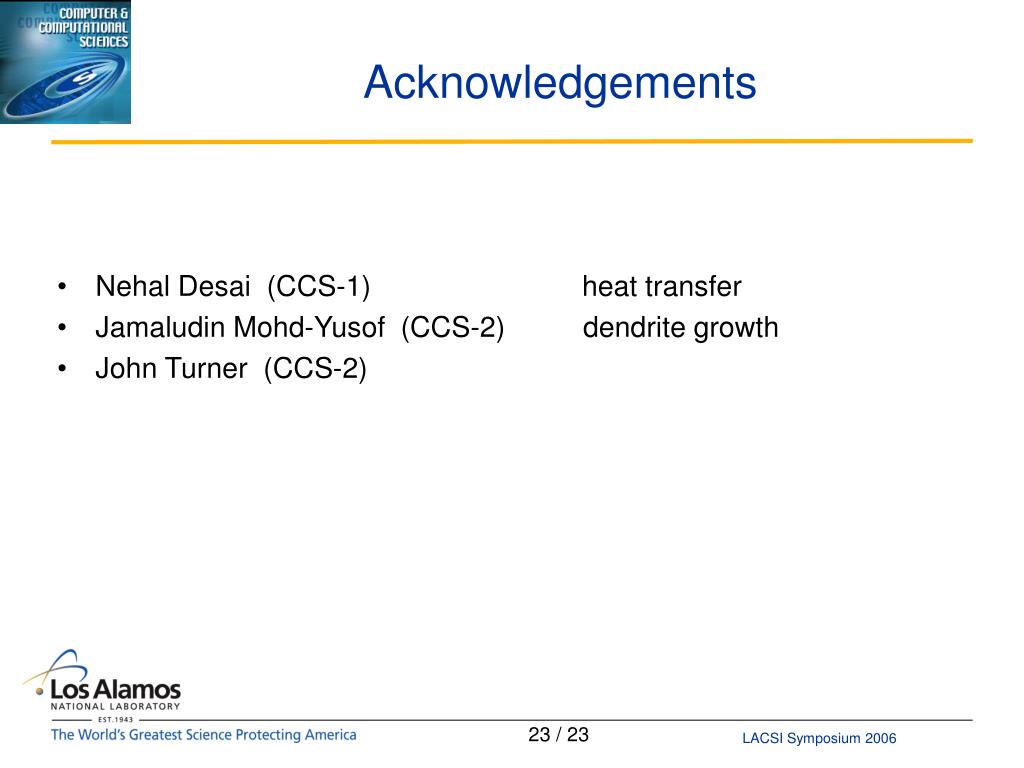 COMPUTER & COMPUTATIONAL SCIENCES

Acknowledgements

• Nehal Desai (CCS-1) heat transfer
• Jamaludin Mohd-Yusof (CCS-2) dendrite growth
• John Turner (CCS-2)

Los Alamos
NATIONAL LABORATORY
EST. 1943
The World's Greatest Science Protecting America

23 / 23

LACSI Symposium 2006